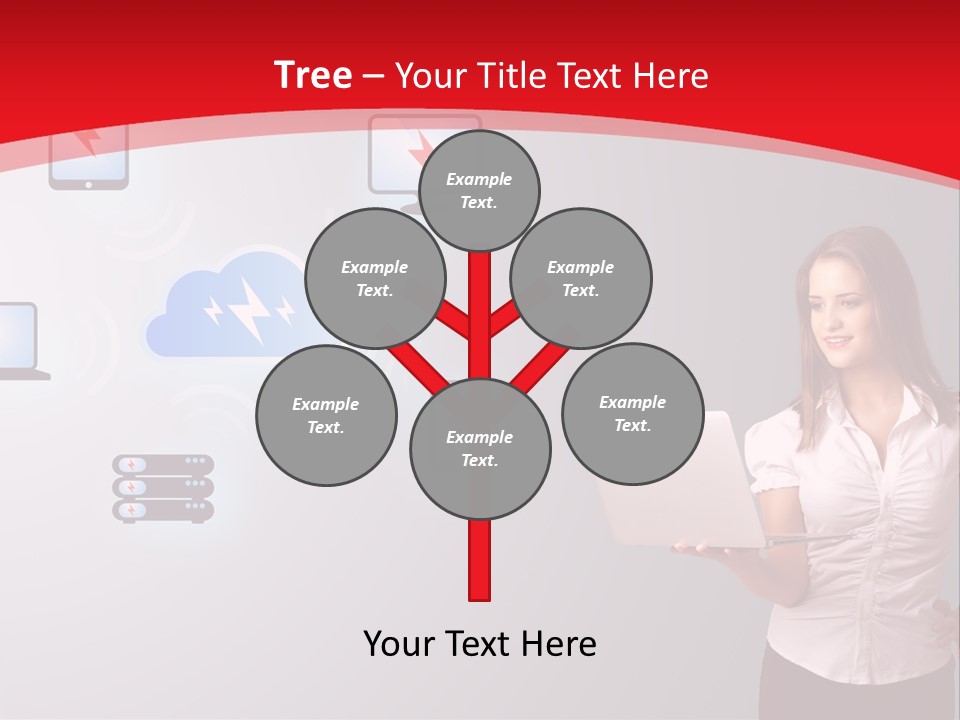 Tree – Your Title Text Here

Example Text.

Example Text.

Example Text.

Example Text.

Example Text.

Example Text.

Your Text Here